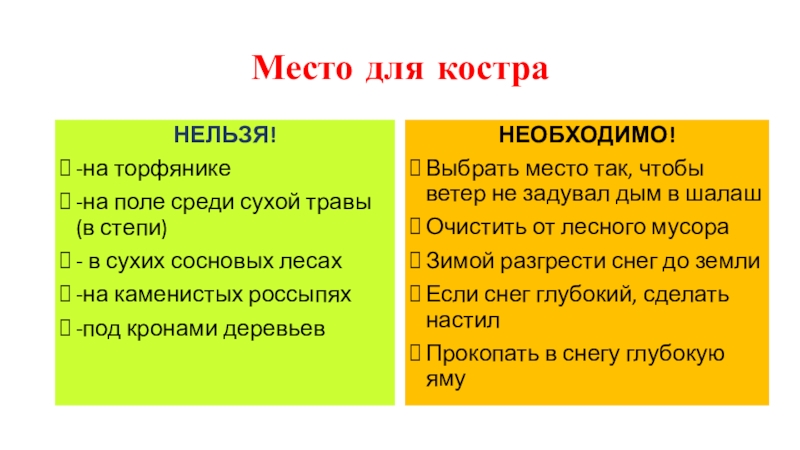 Место для костра

НЕЛЬЗЯ!

-на торфянике

-на поле среди сухой травы (в степи)

- в сухих сосновых лесах

-на каменистых россыпях

-под кронами деревьев

НЕОБХОДИМО!

Выбрать место так, чтобы ветер не задувал дым в шалаш

Очистить от лесного мусора

Зимой разгрести снег до земли

Если снег глубокий, сделать настил

Прокопать в снегу глубокую яму